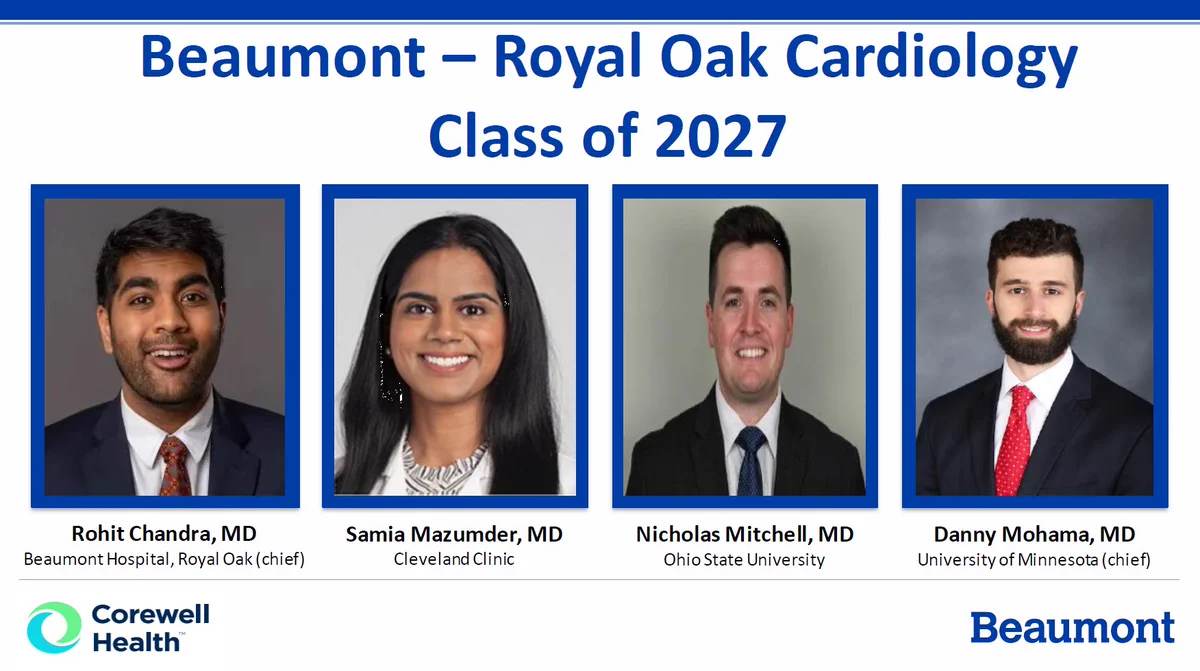 Beaumont – Royal Oak Cardiology
Class of 2027

Rohit Chandra, MD
Beaumont Hospital, Royal Oak (chief)

Samia Mazumder, MD
Cleveland Clinic

Nicholas Mitchell, MD
Ohio State University

Danny Mohama, MD
University of Minnesota (chief)

Corewell Health™

Beaumont